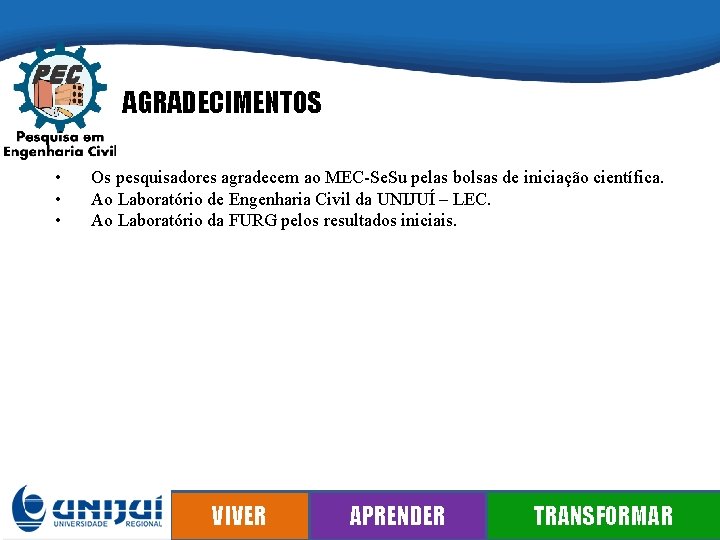 PEC
Pesquisa em Engenharia Civil

AGRADECIMENTOS

• Os pesquisadores agradecem ao MEC-SeSu pelas bolsas de iniciação científica.
• Ao Laboratório de Engenharia Civil da UNIJUÍ – LEC.
• Ao Laboratório da FURG pelos resultados iniciais.

UNIJUÍ UNIVERSIDADE REGIONAL

VIVER APRENDER TRANSFORMAR